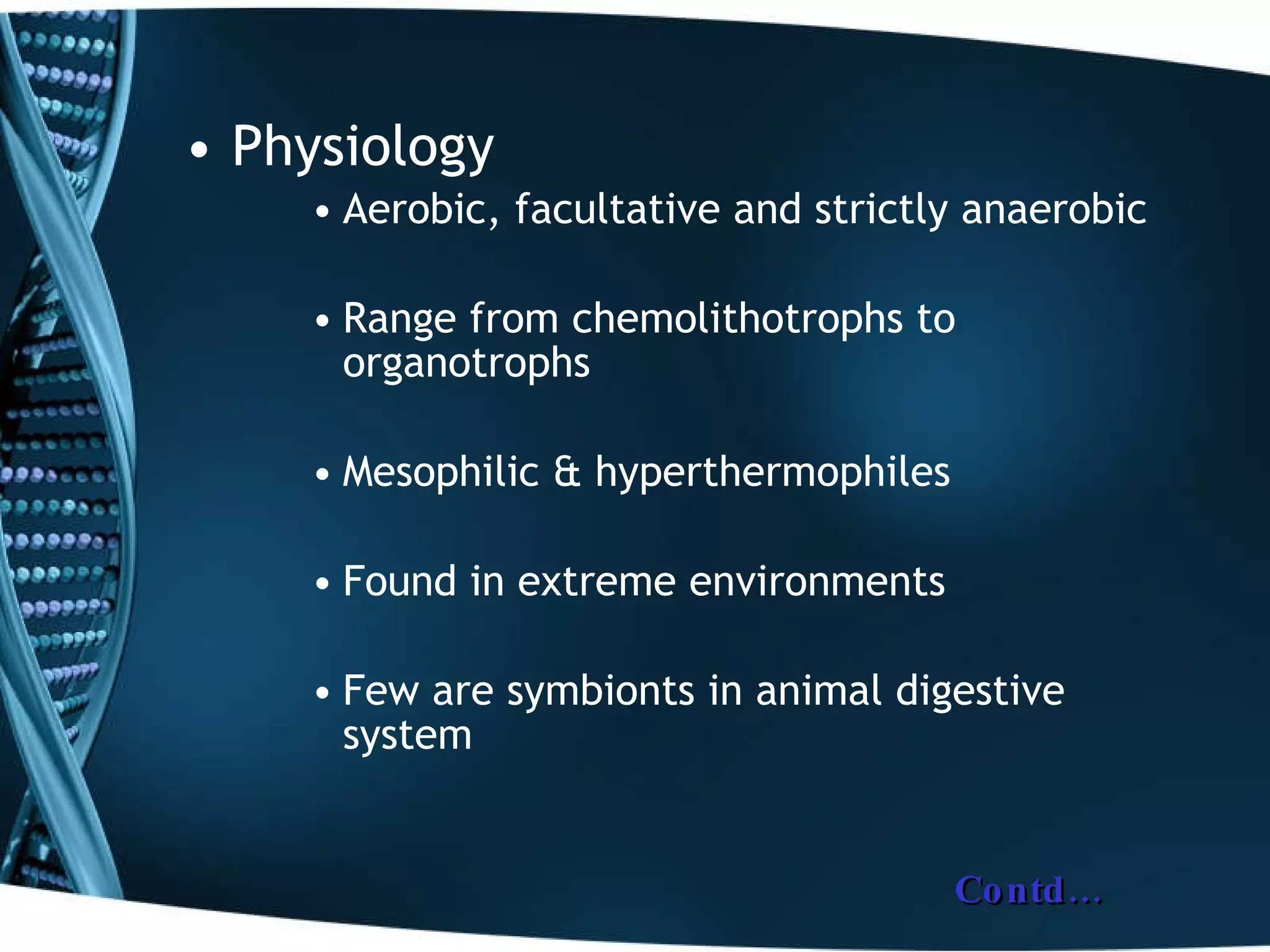 • Physiology
• Aerobic, facultative and strictly anaerobic
• Range from chemolithotrophs to organotrophs
• Mesophilic & hyperthermophiles
• Found in extreme environments
• Few are symbionts in animal digestive system

Contd…